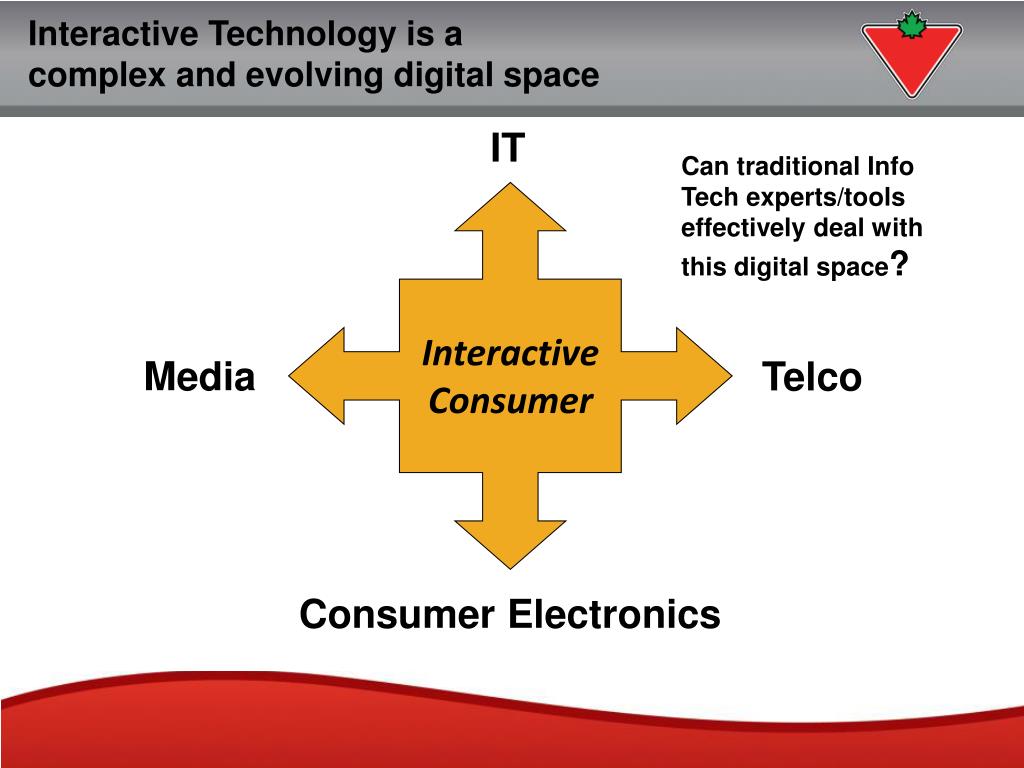 Interactive Technology is a complex and evolving digital space

IT

Can traditional Info Tech experts/tools effectively deal with this digital space?

Media

Interactive Consumer

Telco

Consumer Electronics